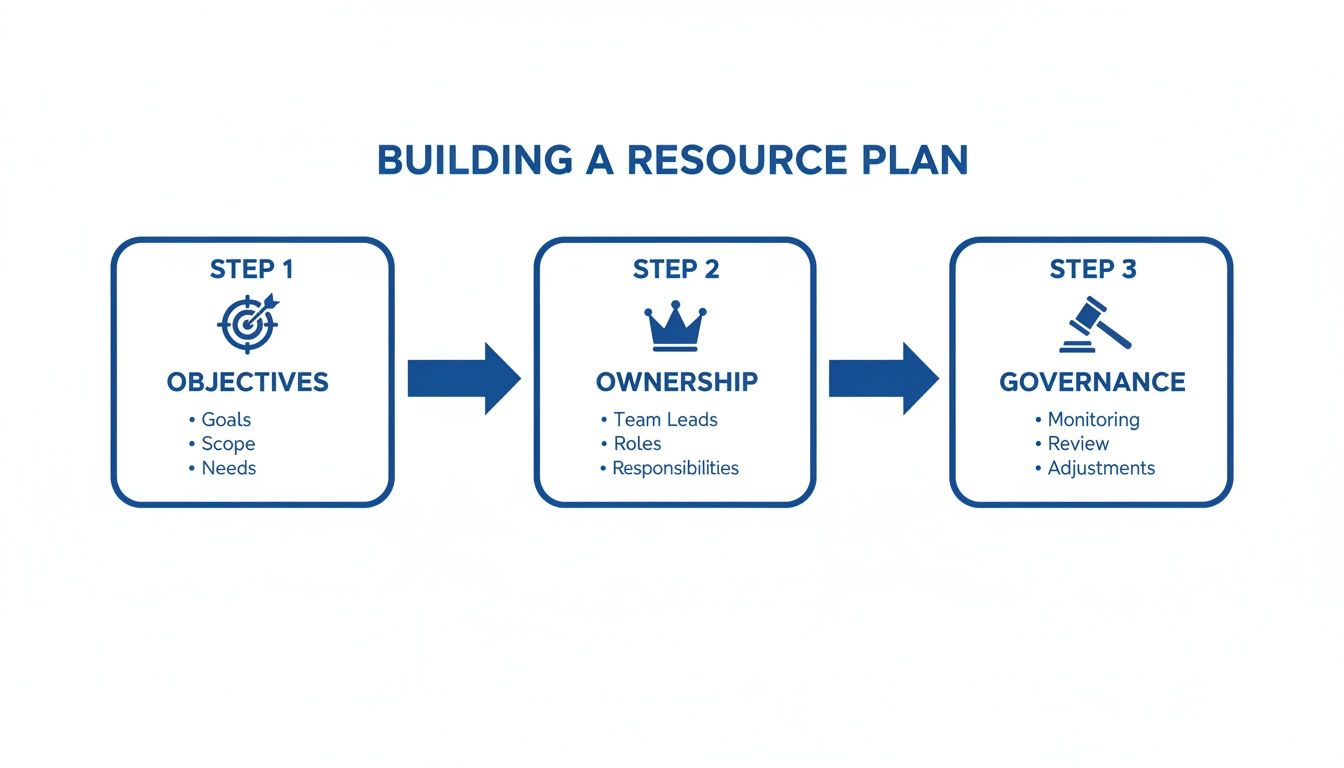 BUILDING A RESOURCE PLAN

STEP 1

OBJECTIVES

• Goals
• Scope
• Needs

STEP 2

OWNERSHIP

• Team Leads
• Roles
• Responsibilities

STEP 3

GOVERNANCE

• Monitoring
• Review
• Adjustments